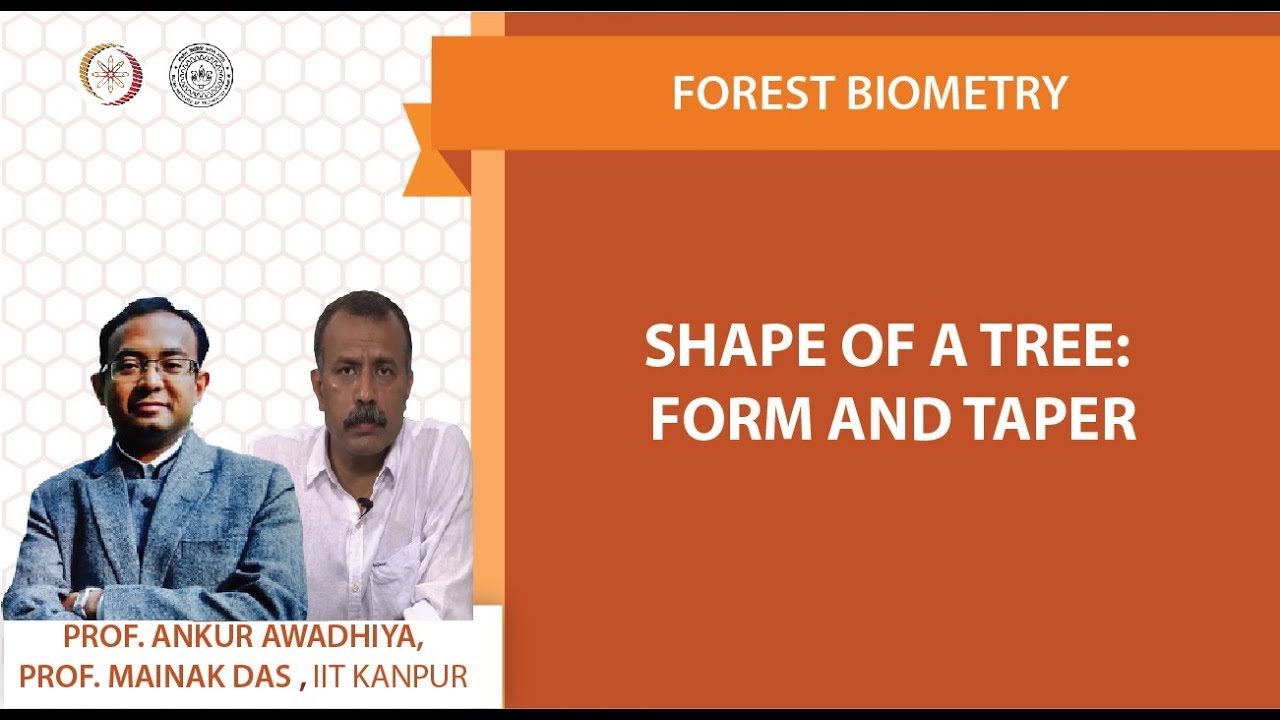 FOREST BIOMETRY

SHAPE OF A TREE: FORM AND TAPER

PROF. ANKUR AWADHIYA,
PROF. MAINAK DAS , IIT KANPUR